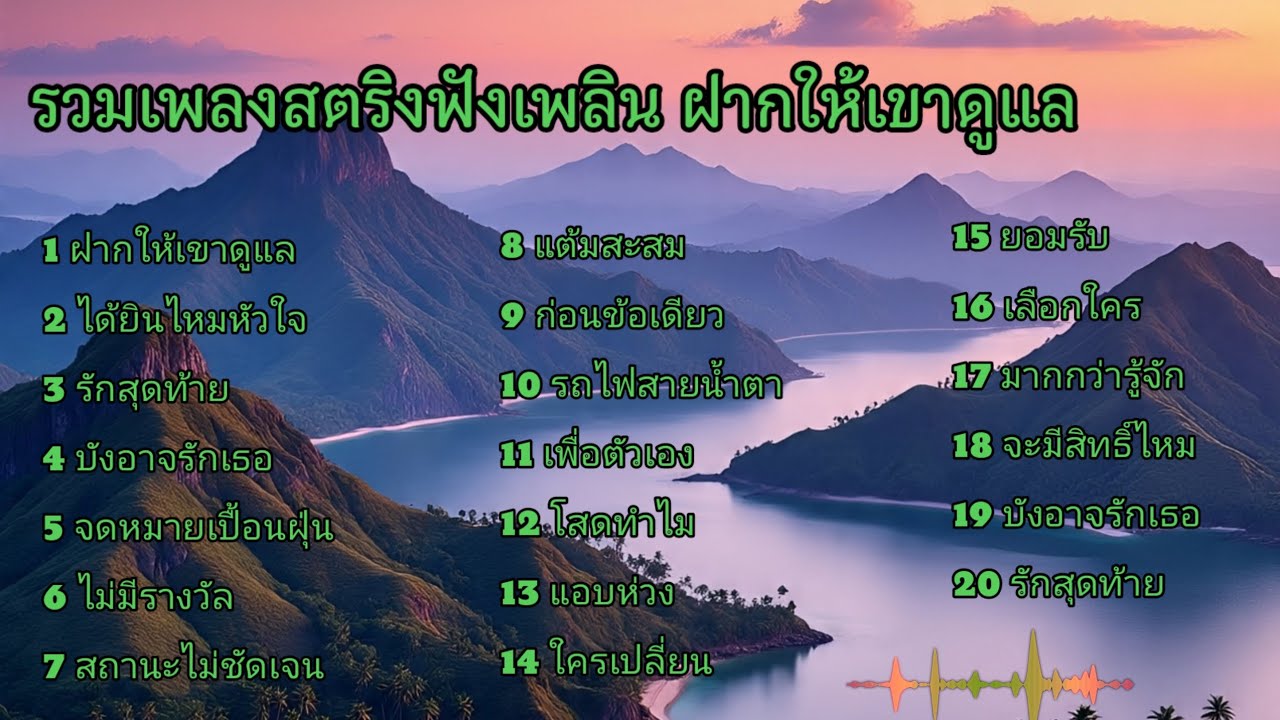 รวมเพลงสตริงฟังเพลิน ฝากให้เขาดูแล

1 ฝากให้เขาดูแล
2 ได้ยินไหมหัวใจ
3 รักสุดท้าย
4 บังอาจรักเธอ
5 จดหมายเปื้อนฝุ่น
6 ไม่มีรางวัล
7 สถานะไม่ชัดเจน

8 แต้มสะสม
9 ก่อนข้อเดียว
10 รถไฟสายน้ำตา
11 เพื่อตัวเอง
12 โสดทำไม
13 แอบห่วง
14 ใครเปลี่ยน

15 ยอมรับ
16 เลือกใคร
17 มากกว่ารู้จัก
18 จะมีสิทธิ์ไหม
19 บังอาจรักเธอ
20 รักสุดท้าย